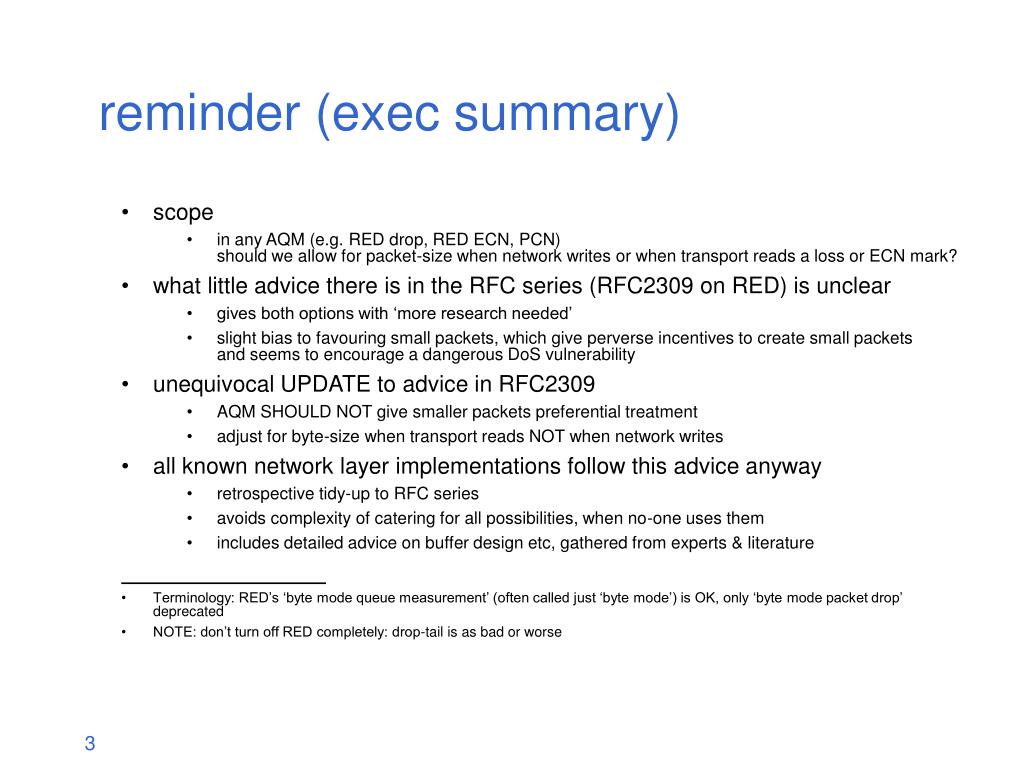 reminder (exec summary)

• scope
  • in any AQM (e.g. RED drop, RED ECN, PCN)
    should we allow for packet-size when network writes or when transport reads a loss or ECN mark?
• what little advice there is in the RFC series (RFC2309 on RED) is unclear
  • gives both options with ‘more research needed’
  • slight bias to favouring small packets, which give perverse incentives to create small packets and seems to encourage a dangerous DoS vulnerability
• unequivocal UPDATE to advice in RFC2309
  • AQM SHOULD NOT give smaller packets preferential treatment
  • adjust for byte-size when transport reads NOT when network writes
• all known network layer implementations follow this advice anyway
  • retrospective tidy-up to RFC series
  • avoids complexity of catering for all possibilities, when no-one uses them
  • includes detailed advice on buffer design etc, gathered from experts & literature

• Terminology: RED’s ‘byte mode queue measurement’ (often called just ‘byte mode’) is OK, only ‘byte mode packet drop’ deprecated
• NOTE: don’t turn off RED completely: drop-tail is as bad or worse

3